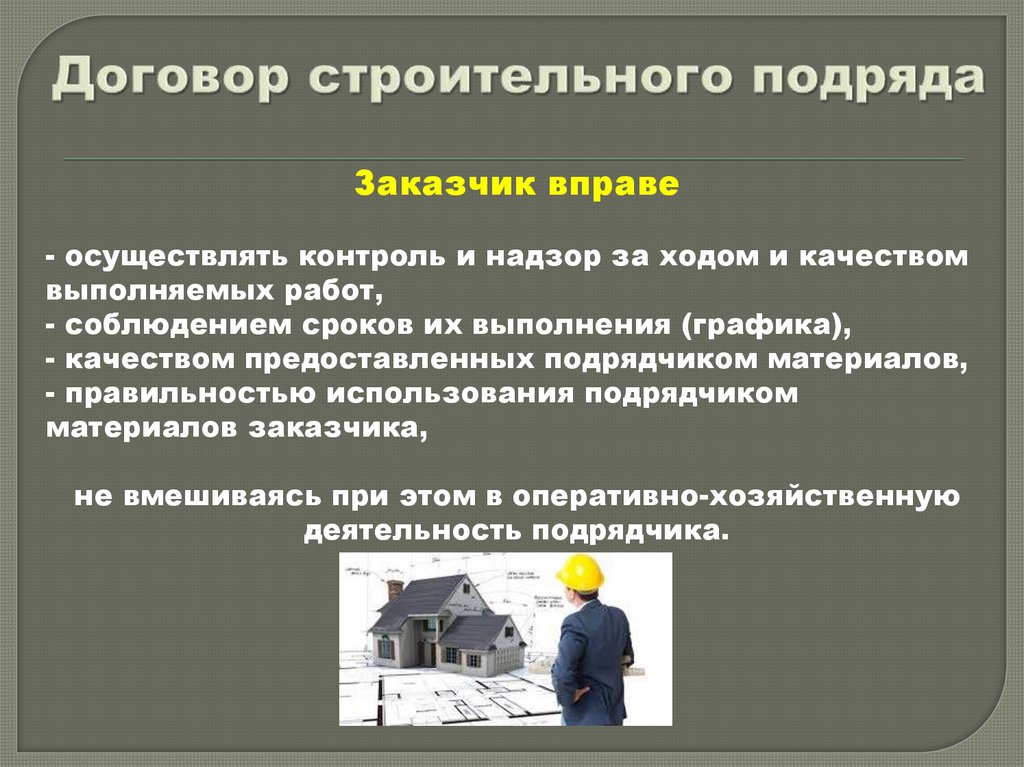 Договор строительного подряда

Заказчик вправе

- осуществлять контроль и надзор за ходом и качеством выполняемых работ,
- соблюдением сроков их выполнения (графика),
- качеством предоставленных подрядчиком материалов,
- правильностью использования подрядчиком материалов заказчика,

не вмешиваясь при этом в оперативно-хозяйственную деятельность подрядчика.